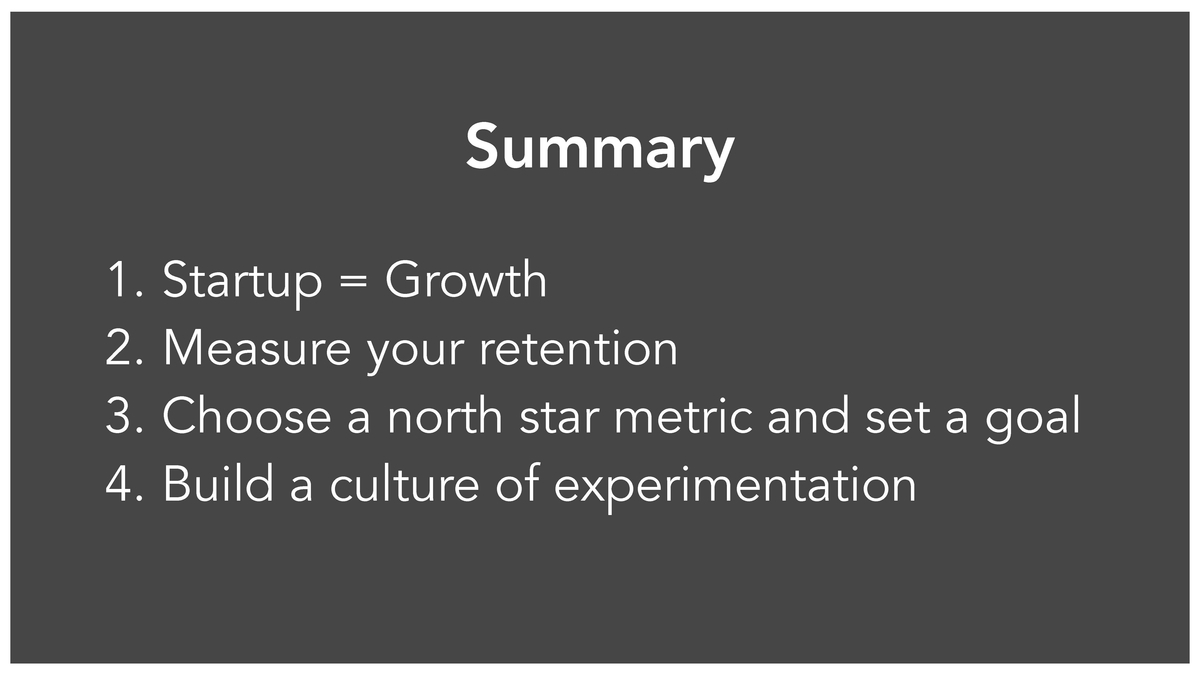 Summary

1. Startup = Growth
2. Measure your retention
3. Choose a north star metric and set a goal
4. Build a culture of experimentation